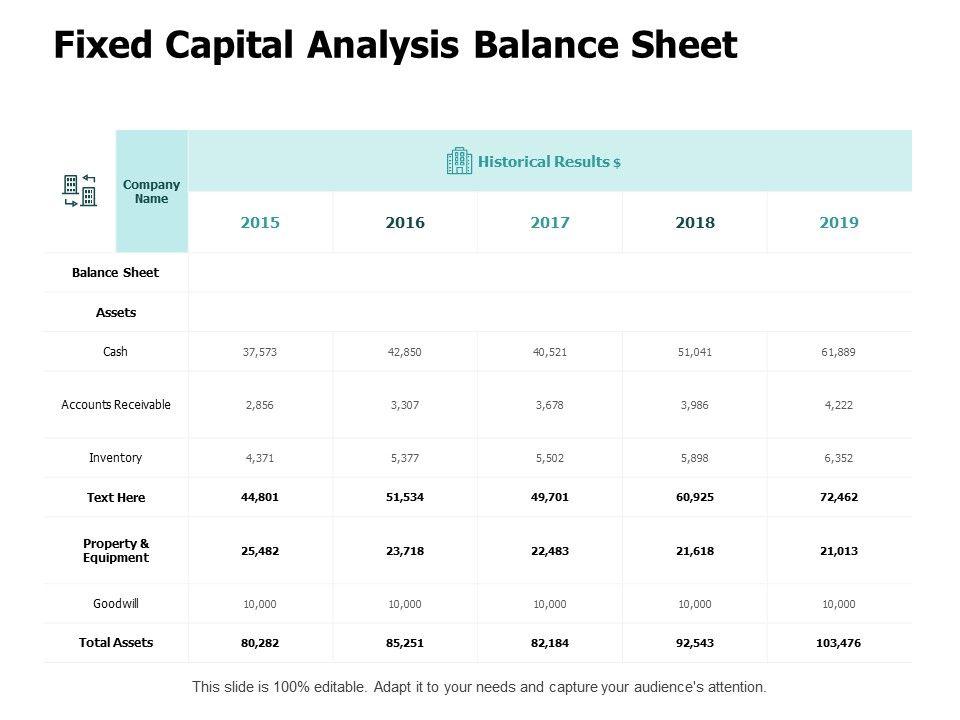 Fixed Capital Analysis Balance Sheet

| Company Name | Historical Results $ | | | | |
|---|---|---|---|---|---|
| | 2015 | 2016 | 2017 | 2018 | 2019 |
| Balance Sheet | | | | | |
| Assets | | | | | |
| Cash | 37,573 | 42,850 | 40,521 | 51,041 | 61,889 |
| Accounts Receivable | 2,856 | 3,307 | 3,678 | 3,986 | 4,222 |
| Inventory | 4,371 | 5,377 | 5,502 | 5,898 | 6,352 |
| Text Here | 44,801 | 51,534 | 49,701 | 60,925 | 72,462 |
| Property & Equipment | 25,482 | 23,718 | 22,483 | 21,618 | 21,013 |
| Goodwill | 10,000 | 10,000 | 10,000 | 10,000 | 10,000 |
| Total Assets | 80,282 | 85,251 | 82,184 | 92,543 | 103,476 |

This slide is 100% editable. Adapt it to your needs and capture your audience's attention.